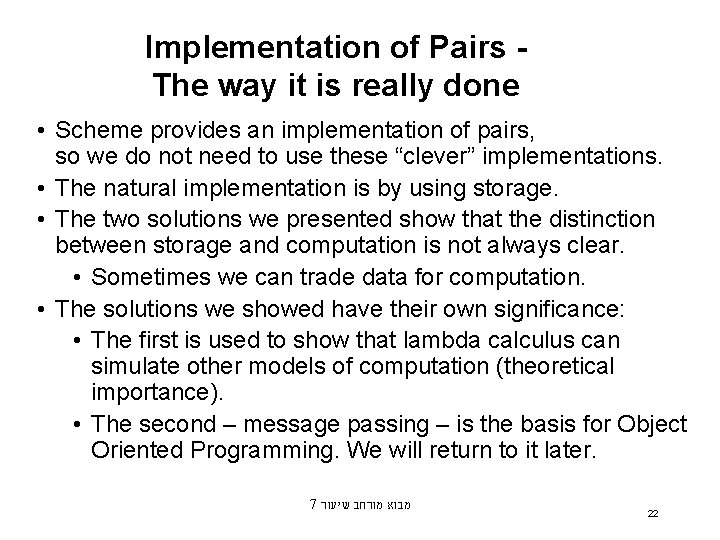 Implementation of Pairs - The way it is really done

• Scheme provides an implementation of pairs, so we do not need to use these “clever” implementations.

• The natural implementation is by using storage.

• The two solutions we presented show that the distinction between storage and computation is not always clear.

• Sometimes we can trade data for computation.

• The solutions we showed have their own significance:

• The first is used to show that lambda calculus can simulate other models of computation (theoretical importance).

• The second – message passing – is the basis for Object Oriented Programming. We will return to it later.

מבוא מורחב שיעור 7

22